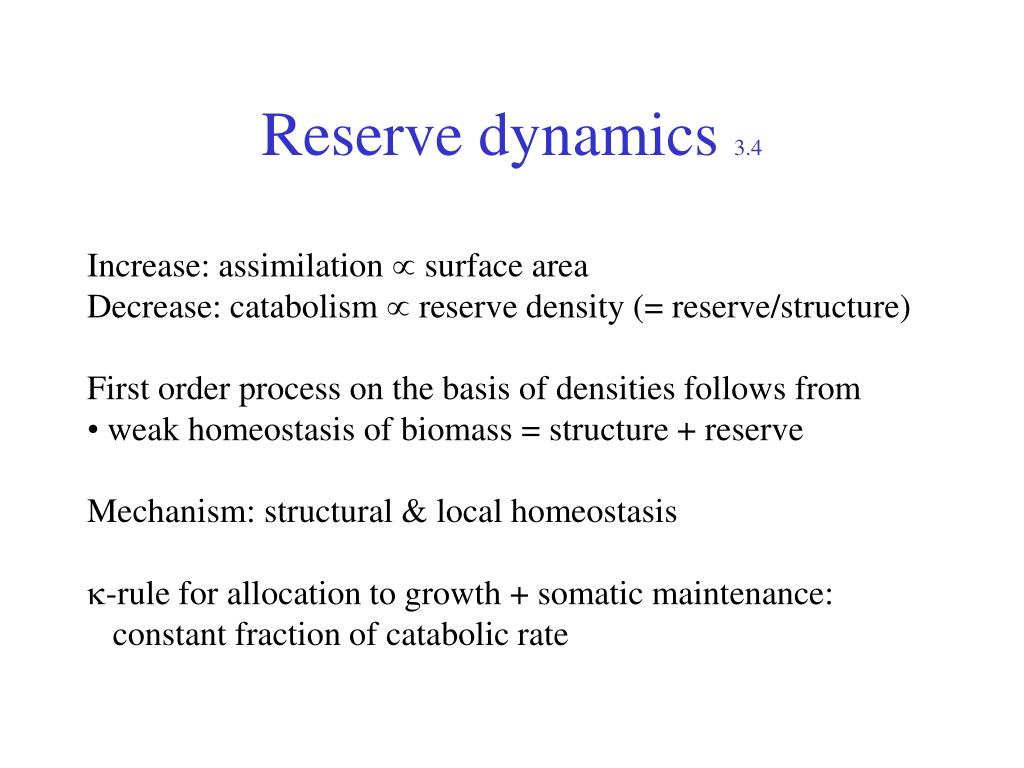 Reserve dynamics 3.4

Increase: assimilation $\propto$ surface area
Decrease: catabolism $\propto$ reserve density (= reserve/structure)

First order process on the basis of densities follows from
• weak homeostasis of biomass = structure + reserve

Mechanism: structural & local homeostasis

$\kappa$-rule for allocation to growth + somatic maintenance: constant fraction of catabolic rate